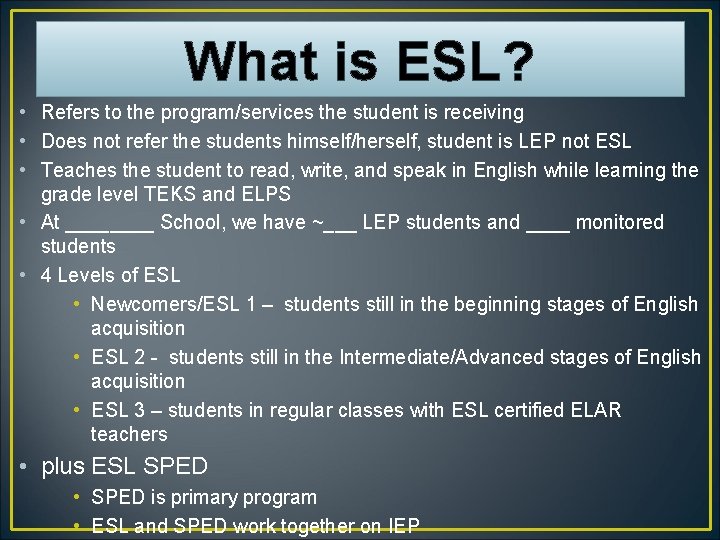 What is ESL?

• Refers to the program/services the student is receiving
• Does not refer the students himself/herself, student is LEP not ESL
• Teaches the student to read, write, and speak in English while learning the grade level TEKS and ELPS
• At ________ School, we have ~___ LEP students and ____ monitored students
• 4 Levels of ESL
  • Newcomers/ESL 1 – students still in the beginning stages of English acquisition
  • ESL 2 - students still in the Intermediate/Advanced stages of English acquisition
  • ESL 3 – students in regular classes with ESL certified ELAR teachers
• plus ESL SPED
  • SPED is primary program
  • ESL and SPED work together on IEP